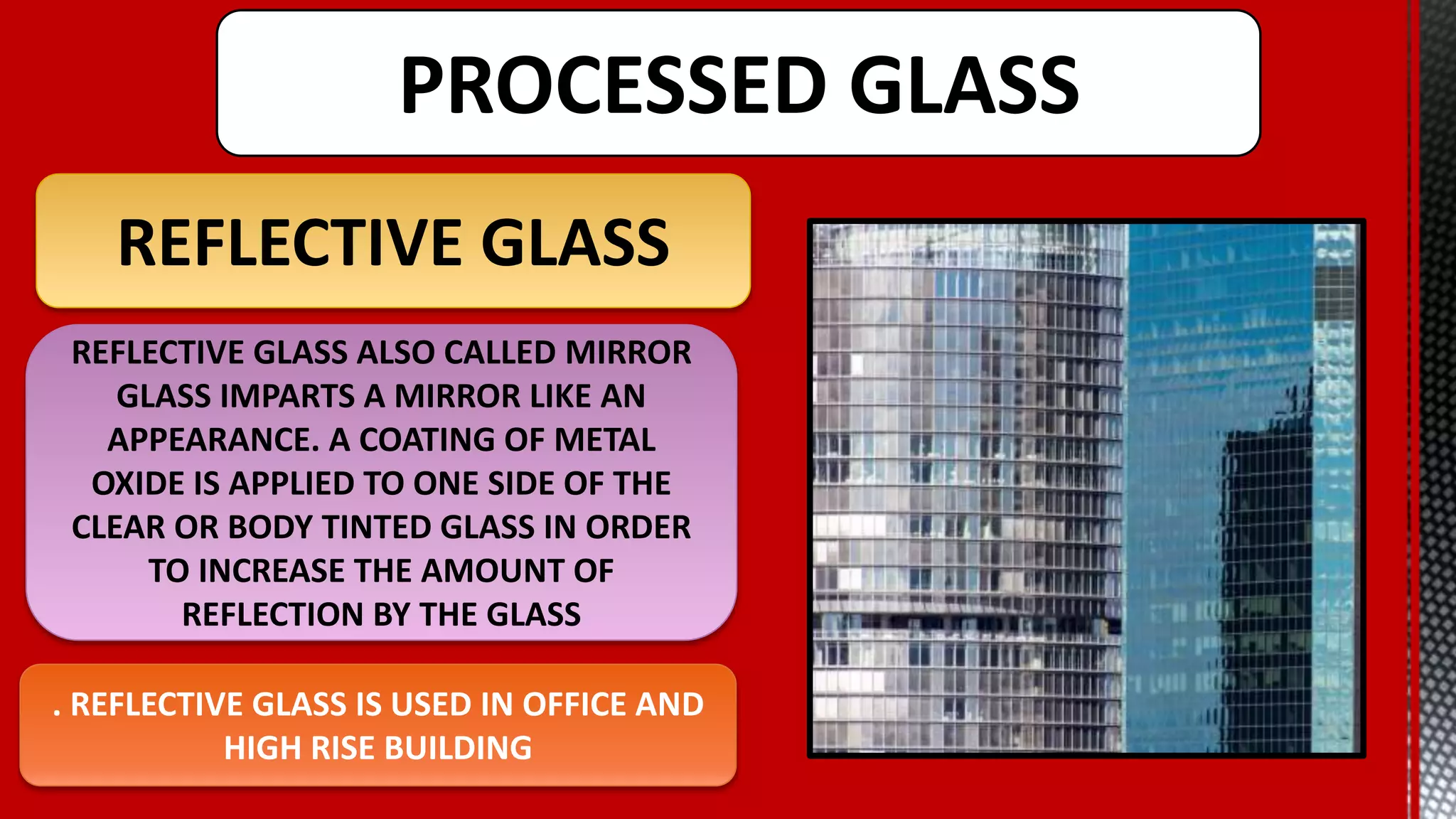 PROCESSED GLASS

REFLECTIVE GLASS

REFLECTIVE GLASS ALSO CALLED MIRROR GLASS IMPARTS A MIRROR LIKE AN APPEARANCE. A COATING OF METAL OXIDE IS APPLIED TO ONE SIDE OF THE CLEAR OR BODY TINTED GLASS IN ORDER TO INCREASE THE AMOUNT OF REFLECTION BY THE GLASS

. REFLECTIVE GLASS IS USED IN OFFICE AND HIGH RISE BUILDING